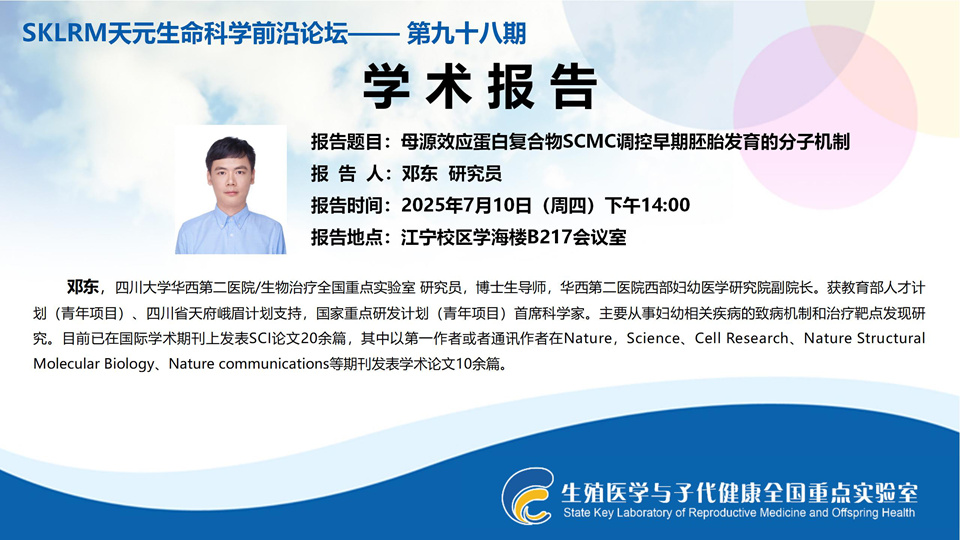 SKLRM天元生命科学前沿论坛—— 第九十八期

学术报告

报告题目：母源效应蛋白复合物SCMC调控早期胚胎发育的分子机制
报 告 人：邓东 研究员
报告时间：2025年7月10日（周四）下午14:00
报告地点：江宁校区学海楼B217会议室

邓东，四川大学华西第二医院/生物治疗全国重点实验室 研究员，博士生导师，华西第二医院西部妇幼医学研究院副院长。获教育部人才计划（青年项目）、四川省天府峨眉计划支持，国家重点研发计划（青年项目）首席科学家。主要从事妇幼相关疾病的致病机制和治疗靶点发现研究。目前已在国际学术期刊上发表SCI论文20余篇，其中以第一作者或者通讯作者在Nature，Science、Cell Research、Nature Structural Molecular Biology、Nature communications等期刊发表学术论文10余篇。

生殖医学与子代健康全国重点实验室
State Key Laboratory of Reproductive Medicine and Offspring Health